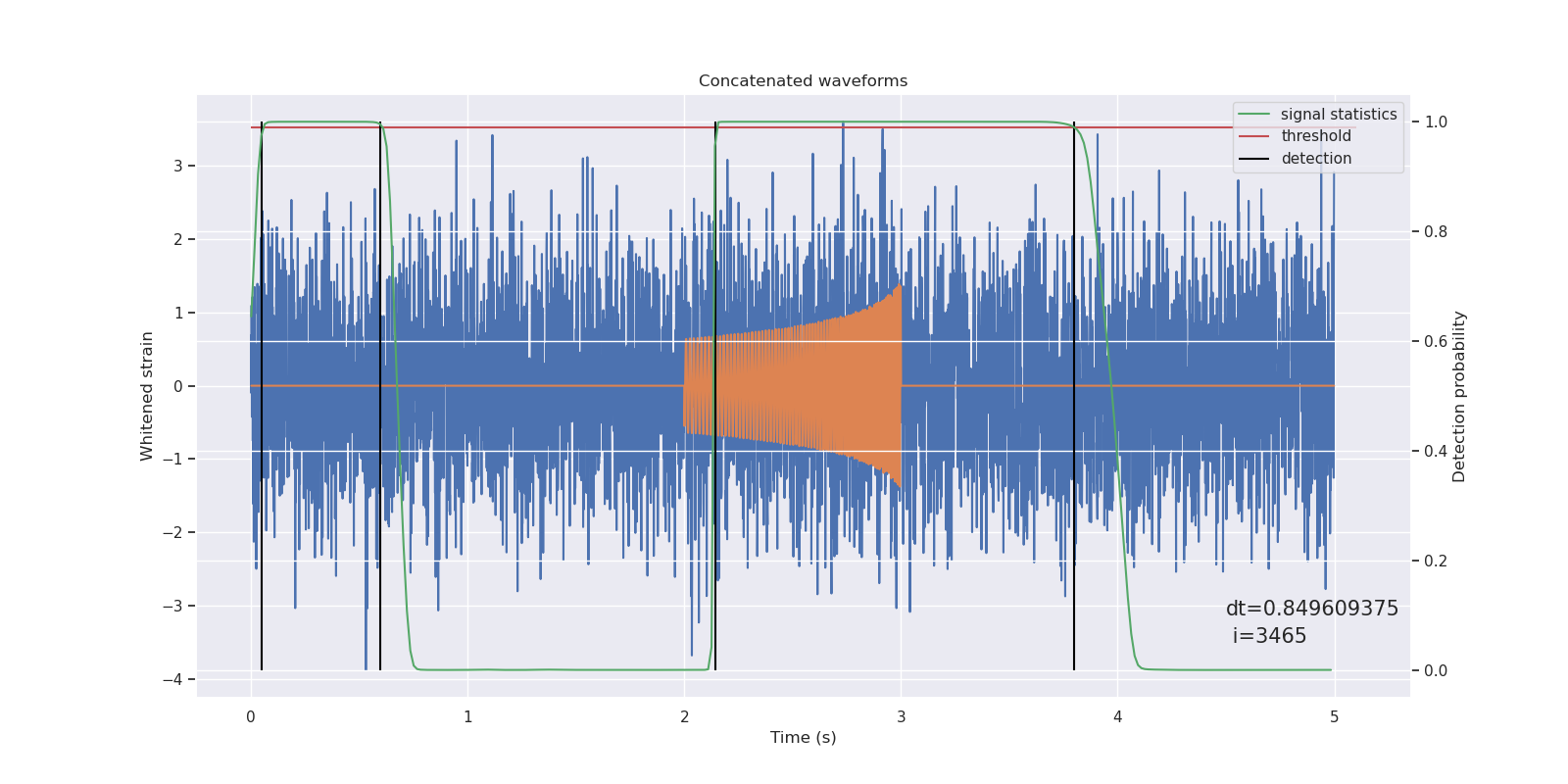 Concatenated waveforms

signal statistics
threshold
detection

Whitened strain

3
2
1
0
−1
−2
−3
−4

Detection probability

1.0
0.8
0.6
0.4
0.2
0.0

dt=0.849609375
i=3465

0
1
2
3
4
5

Time (s)